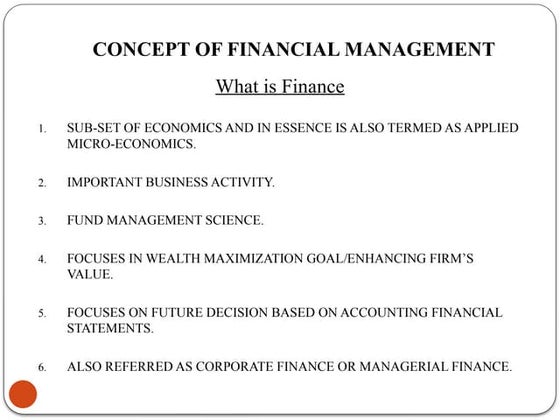 CONCEPT OF FINANCIAL MANAGEMENT

What is Finance

1. SUB-SET OF ECONOMICS AND IN ESSENCE IS ALSO TERMED AS APPLIED MICRO-ECONOMICS.

2. IMPORTANT BUSINESS ACTIVITY.

3. FUND MANAGEMENT SCIENCE.

4. FOCUSES IN WEALTH MAXIMIZATION GOAL/ENHANCING FIRM'S VALUE.

5. FOCUSES ON FUTURE DECISION BASED ON ACCOUNTING FINANCIAL STATEMENTS.

6. ALSO REFERRED AS CORPORATE FINANCE OR MANAGERIAL FINANCE.